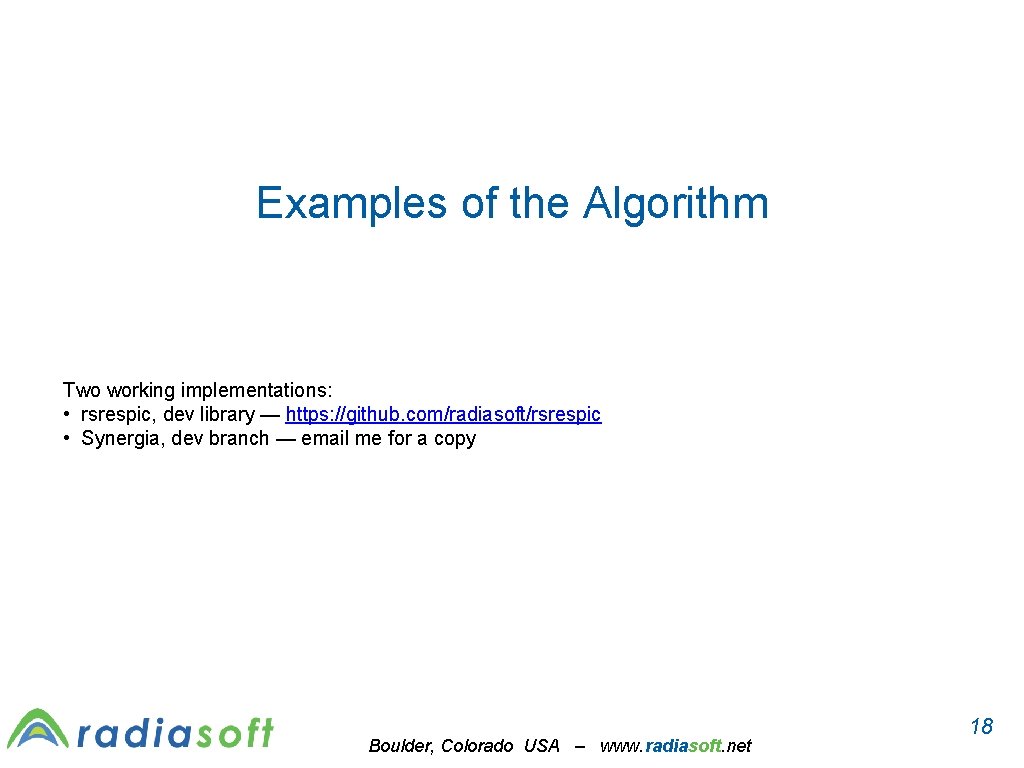 Examples of the Algorithm

Two working implementations:
• rsrespic, dev library — https://github.com/radiasoft/rsrespic
• Synergia, dev branch — email me for a copy

radiasoft

Boulder, Colorado USA – www.radiasoft.net

18